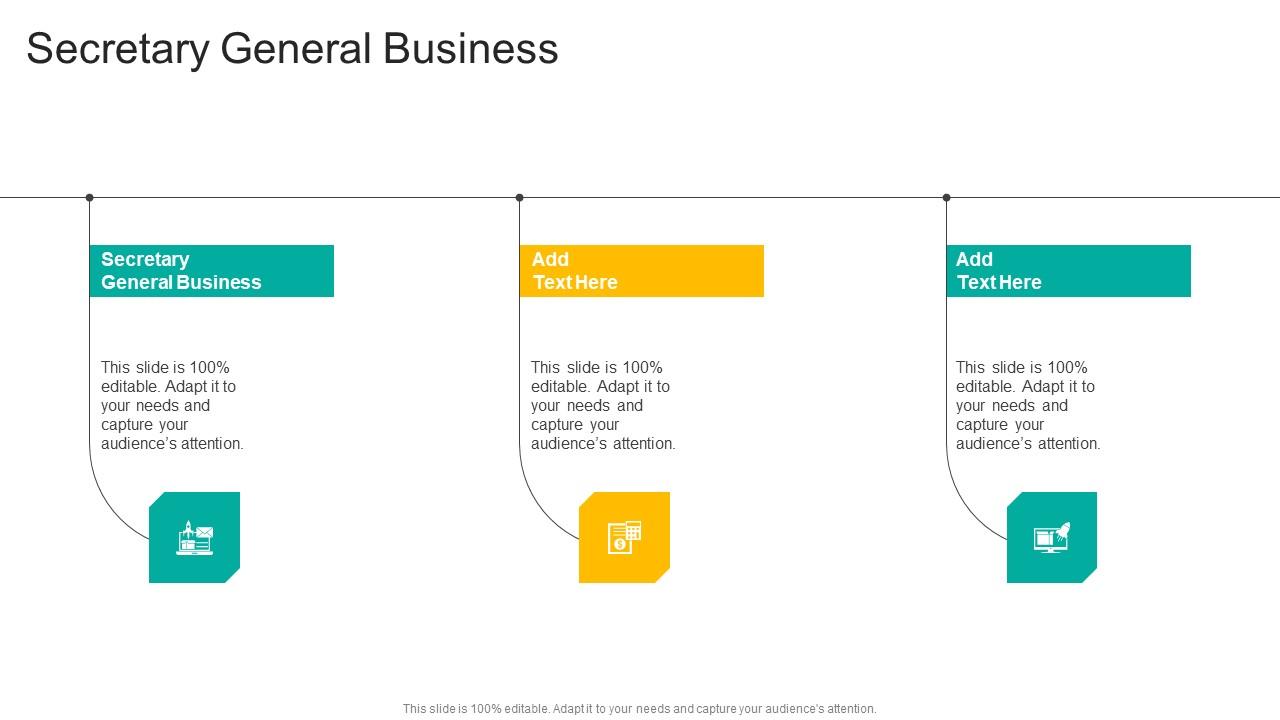 Secretary General Business

Secretary General Business

This slide is 100% editable. Adapt it to your needs and capture your audience's attention.

Add Text Here

This slide is 100% editable. Adapt it to your needs and capture your audience's attention.

Add Text Here

This slide is 100% editable. Adapt it to your needs and capture your audience's attention.

This slide is 100% editable. Adapt it to your needs and capture your audience's attention.